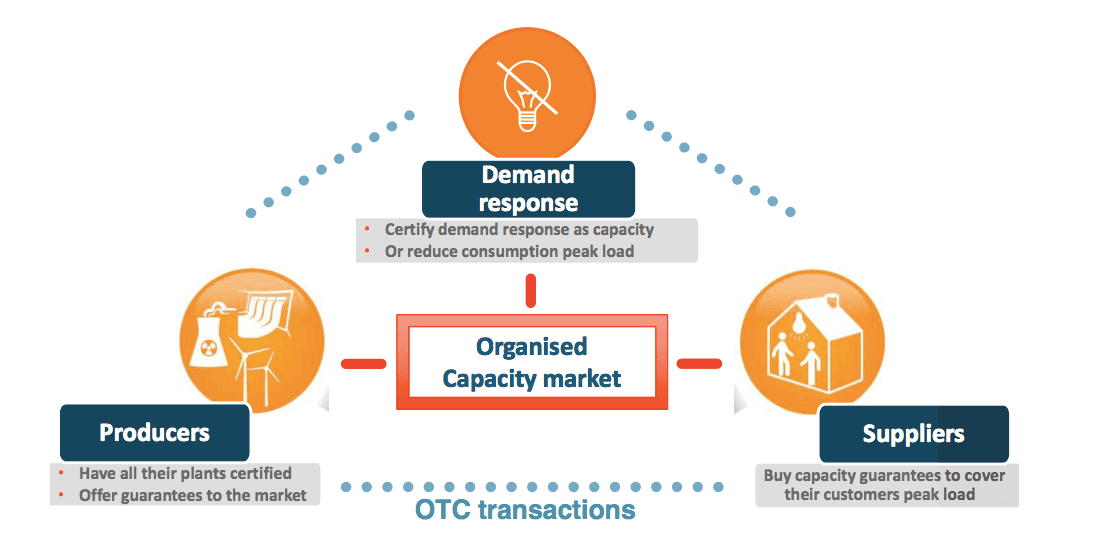 Demand response

• Certify demand response as capacity
• Or reduce consumption peak load

Organised Capacity market

Producers

• Have all their plants certified
• Offer guarantees to the market

Suppliers

Buy capacity guarantees to cover their customers peak load

OTC transactions